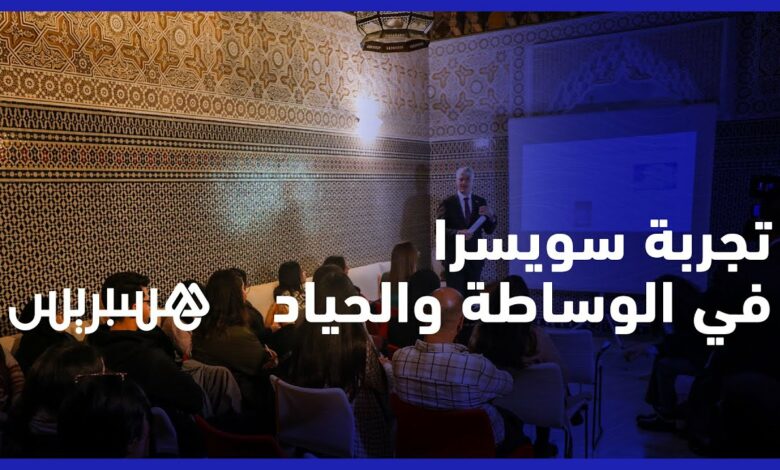 تجربة سويسرا
في الوساطة والحياد
هسبريس